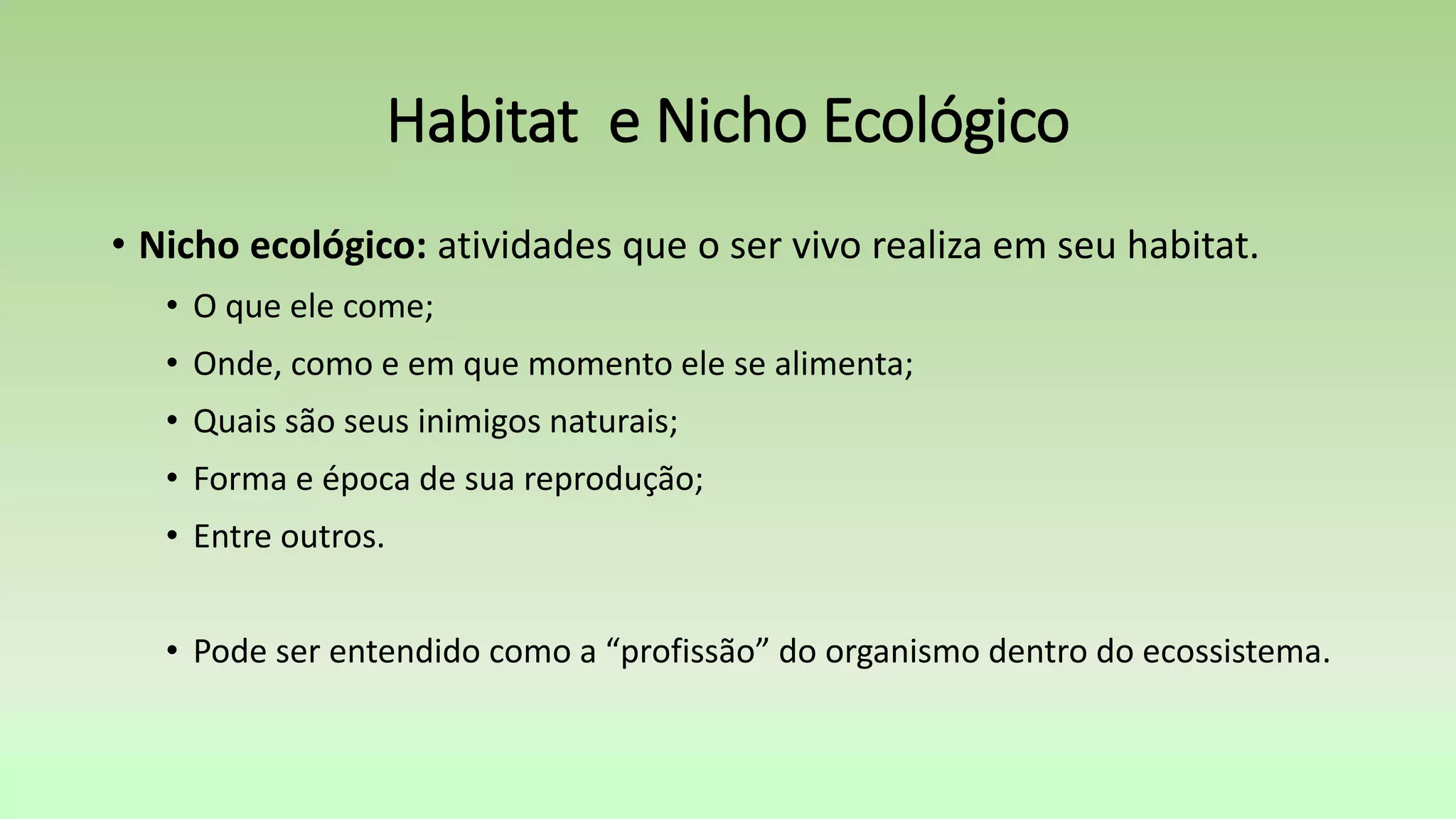 Habitat  e Nicho Ecológico

• Nicho ecológico: atividades que o ser vivo realiza em seu habitat.
  • O que ele come;
  • Onde, como e em que momento ele se alimenta;
  • Quais são seus inimigos naturais;
  • Forma e época de sua reprodução;
  • Entre outros.

  • Pode ser entendido como a “profissão” do organismo dentro do ecossistema.